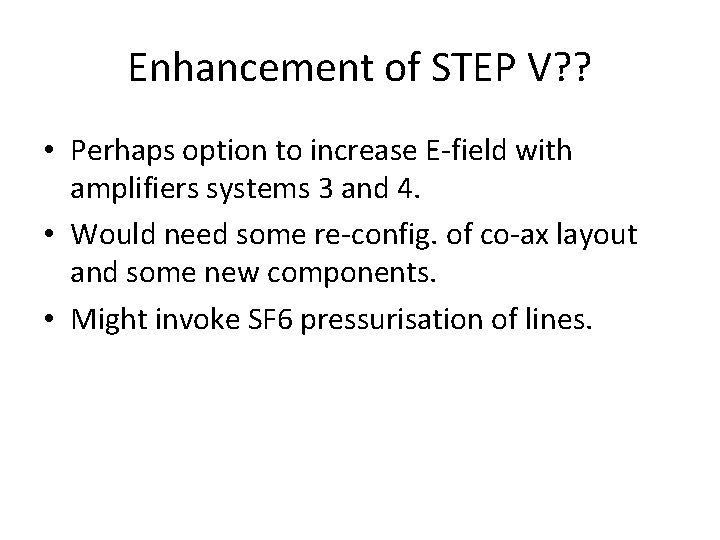 Enhancement of STEP V??

• Perhaps option to increase E-field with amplifiers systems 3 and 4.
• Would need some re-config. of co-ax layout and some new components.
• Might invoke SF6 pressurisation of lines.